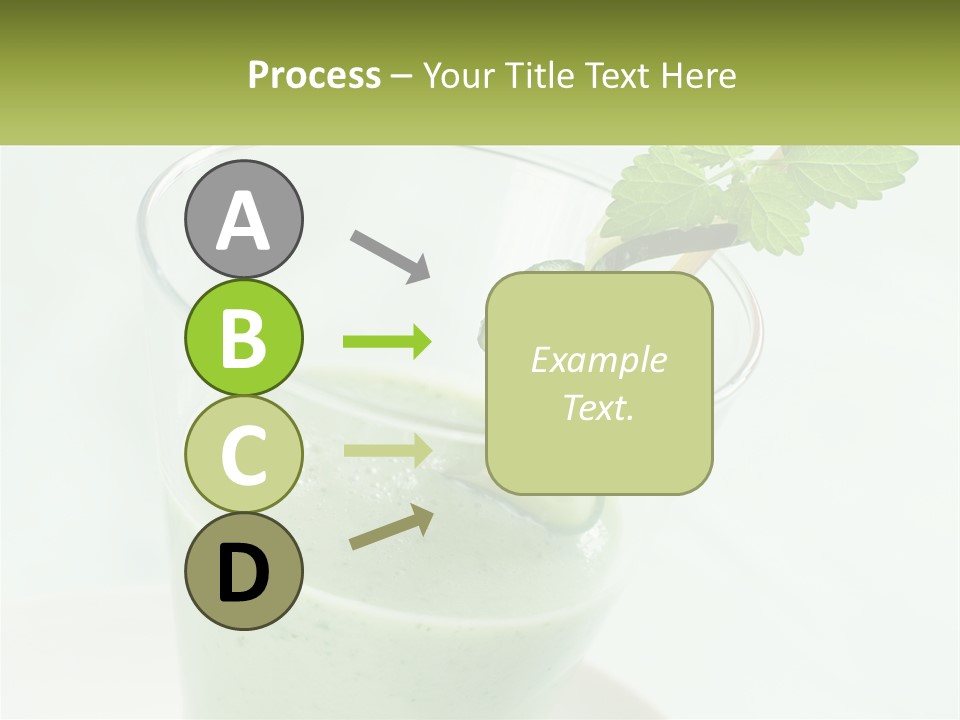 Process – Your Title Text Here

A

B

C

D

Example Text.